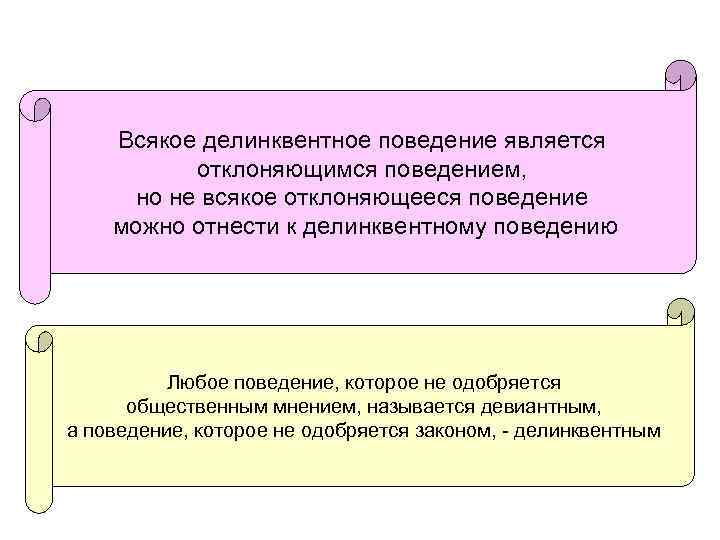 Всякое делинквентное поведение является отклоняющимся поведением, но не всякое отклоняющееся поведение можно отнести к делинквентному поведению

Любое поведение, которое не одобряется общественным мнением, называется девиантным, а поведение, которое не одобряется законом, - делинквентным